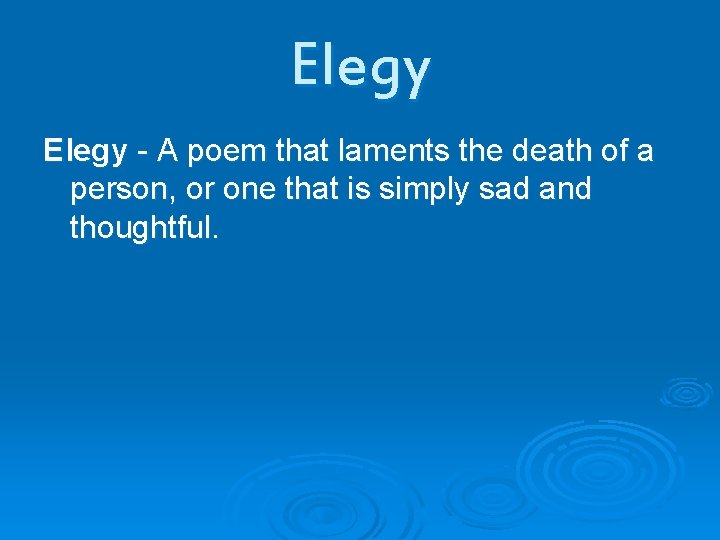 Elegy

Elegy - A poem that laments the death of a person, or one that is simply sad and thoughtful.